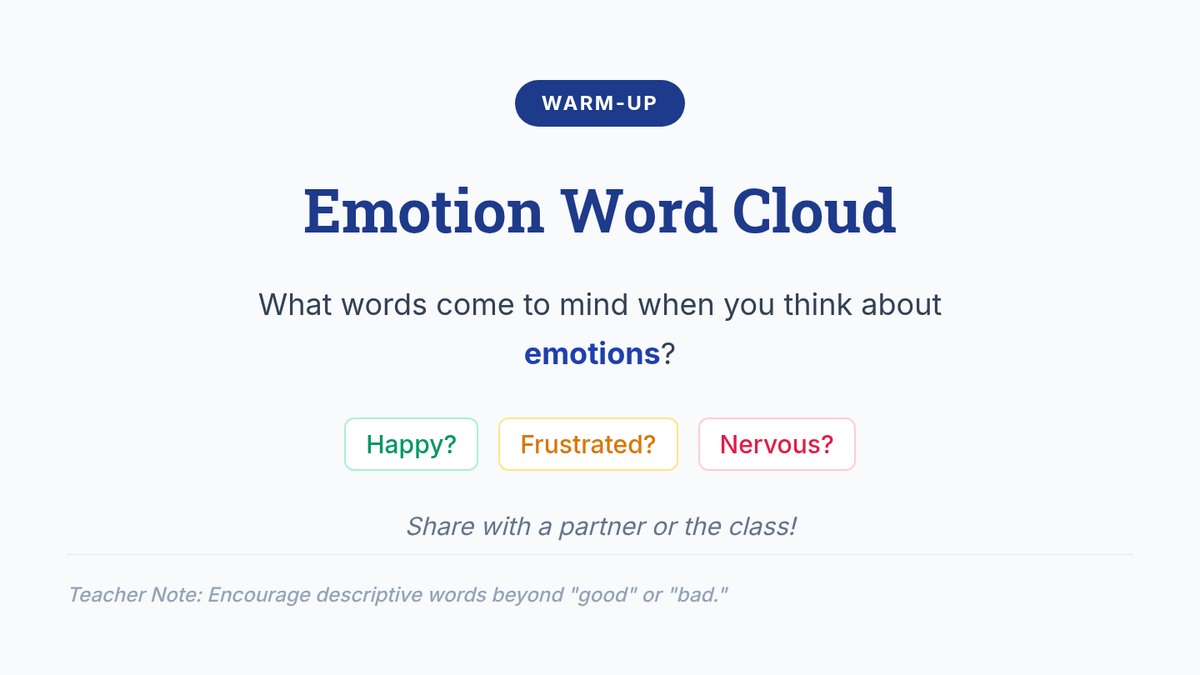 WARM-UP

Emotion Word Cloud

What words come to mind when you think about emotions?

Happy?

Frustrated?

Nervous?

Share with a partner or the class!

Teacher Note: Encourage descriptive words beyond "good" or "bad."